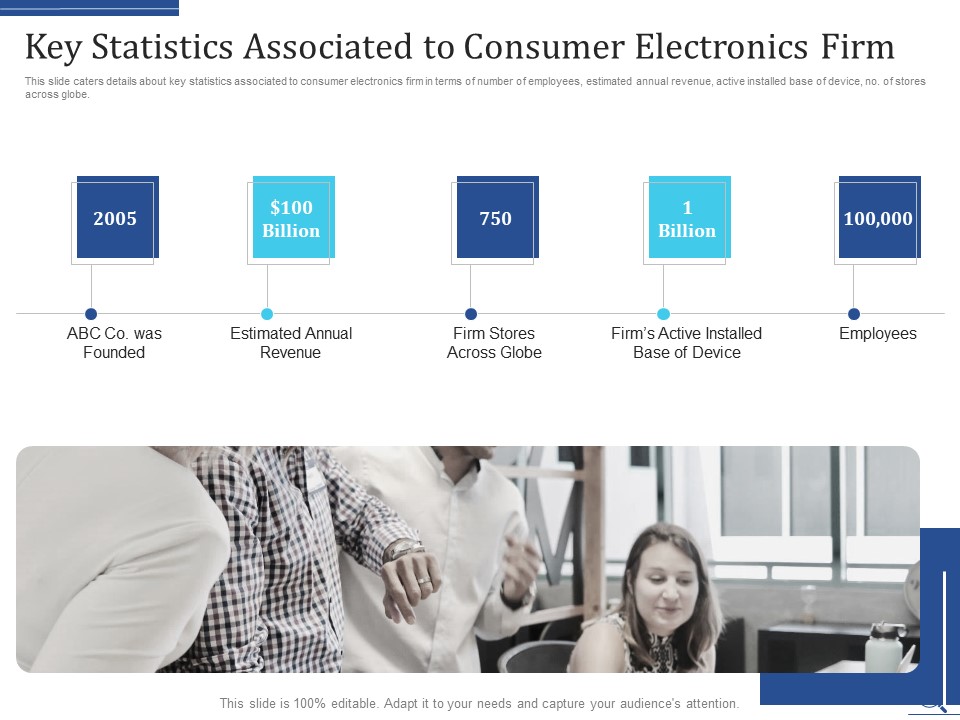 Key Statistics Associated to Consumer Electronics Firm

This slide caters details about key statistics associated to consumer electronics firm in terms of number of employees, estimated annual revenue, active installed base of device, no. of stores across globe.

2005

ABC Co. was Founded

$100 Billion

Estimated Annual Revenue

750

Firm Stores Across Globe

1 Billion

Firm's Active Installed Base of Device

100,000

Employees

This slide is 100% editable. Adapt it to your needs and capture your audience's attention.